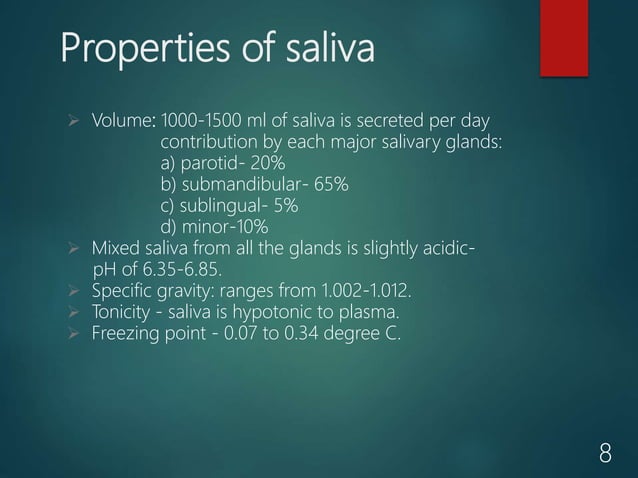 Properties of saliva

➢ Volume: 1000-1500 ml of saliva is secreted per day contribution by each major salivary glands:
a) parotid- 20%
b) submandibular- 65%
c) sublingual- 5%
d) minor-10%
➢ Mixed saliva from all the glands is slightly acidic- pH of 6.35-6.85.
➢ Specific gravity: ranges from 1.002-1.012.
➢ Tonicity - saliva is hypotonic to plasma.
➢ Freezing point - 0.07 to 0.34 degree C.

8